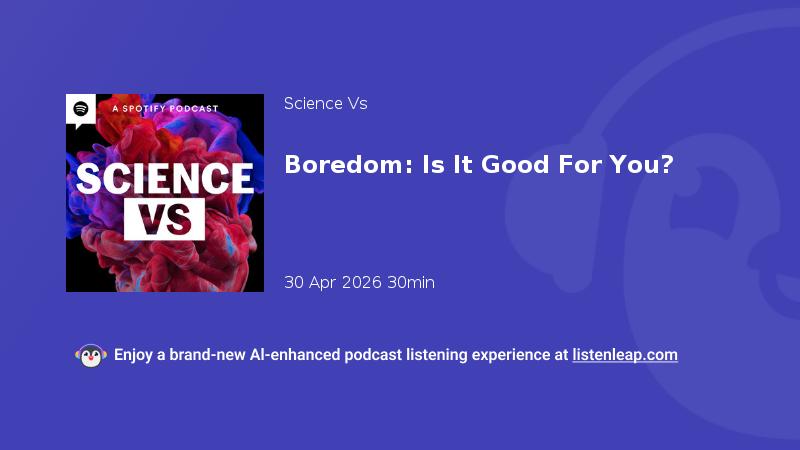 A SPOTIFY PODCAST

SCIENCE VS

Science Vs

Boredom: Is It Good For You?

30 Apr 2026 30min

Enjoy a brand-new AI-enhanced podcast listening experience at listenleap.com